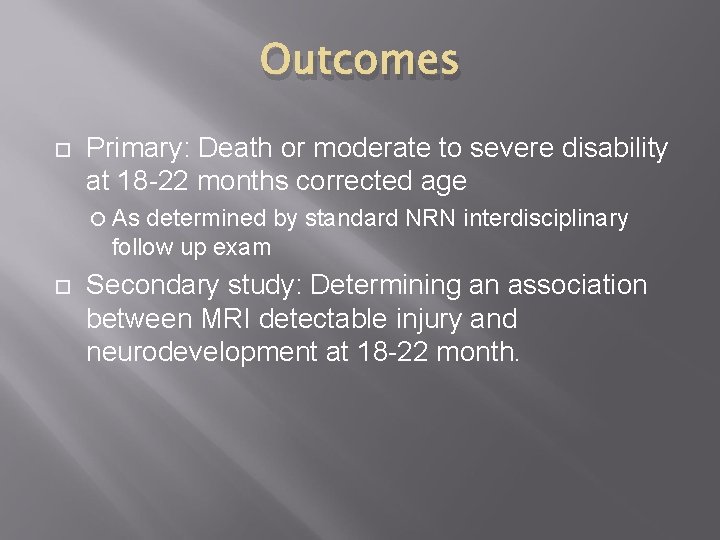 Outcomes

Primary: Death or moderate to severe disability at 18-22 months corrected age

As determined by standard NRN interdisciplinary follow up exam

Secondary study: Determining an association between MRI detectable injury and neurodevelopment at 18-22 month.